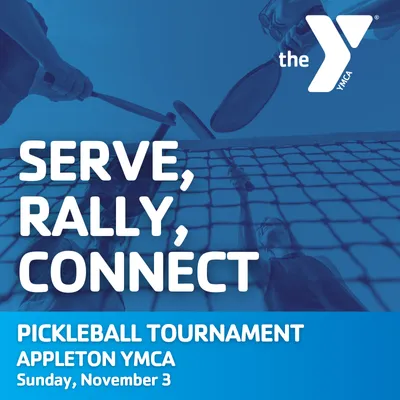 the YMCA

SERVE, RALLY, CONNECT

PICKLEBALL TOURNAMENT
APPLETON YMCA
Sunday, November 3